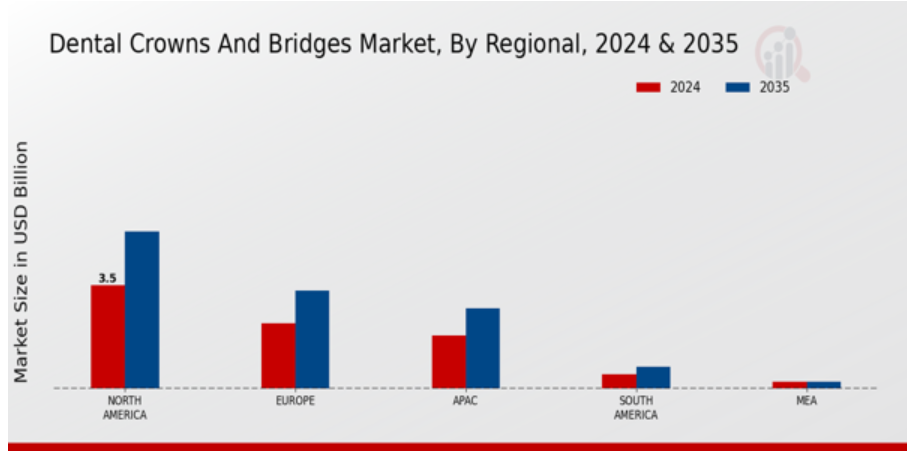 Dental Crowns And Bridges Market, By Regional, 2024 & 2035

2024
2035

Market Size in USD Billion

3.5

NORTH AMERICA
EUROPE
APAC
SOUTH AMERICA
MEA